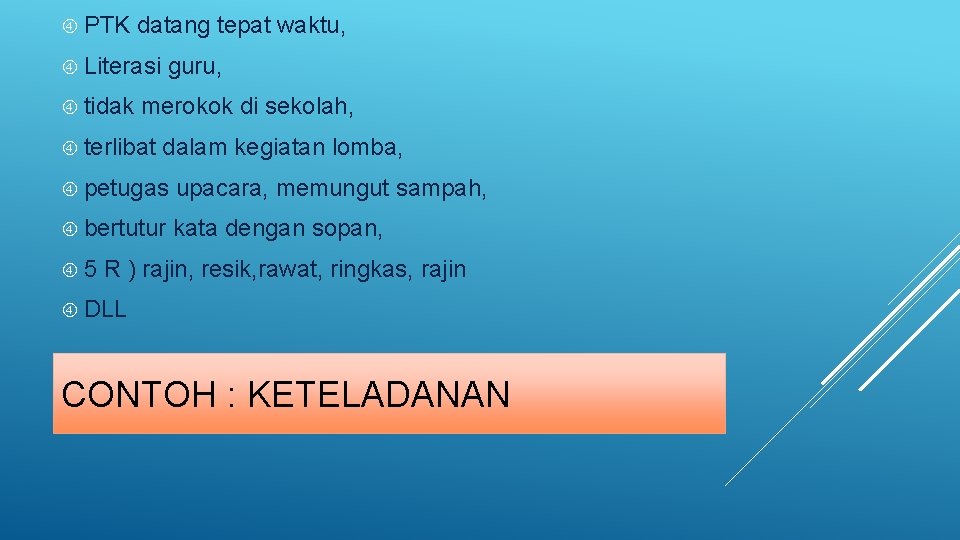 PTK datang tepat waktu,

Literasi guru,

tidak merokok di sekolah,

terlibat dalam kegiatan lomba,

petugas upacara, memungut sampah,

bertutur kata dengan sopan,

5 R ) rajin, resik,rawat, ringkas, rajin

DLL

CONTOH : KETELADANAN